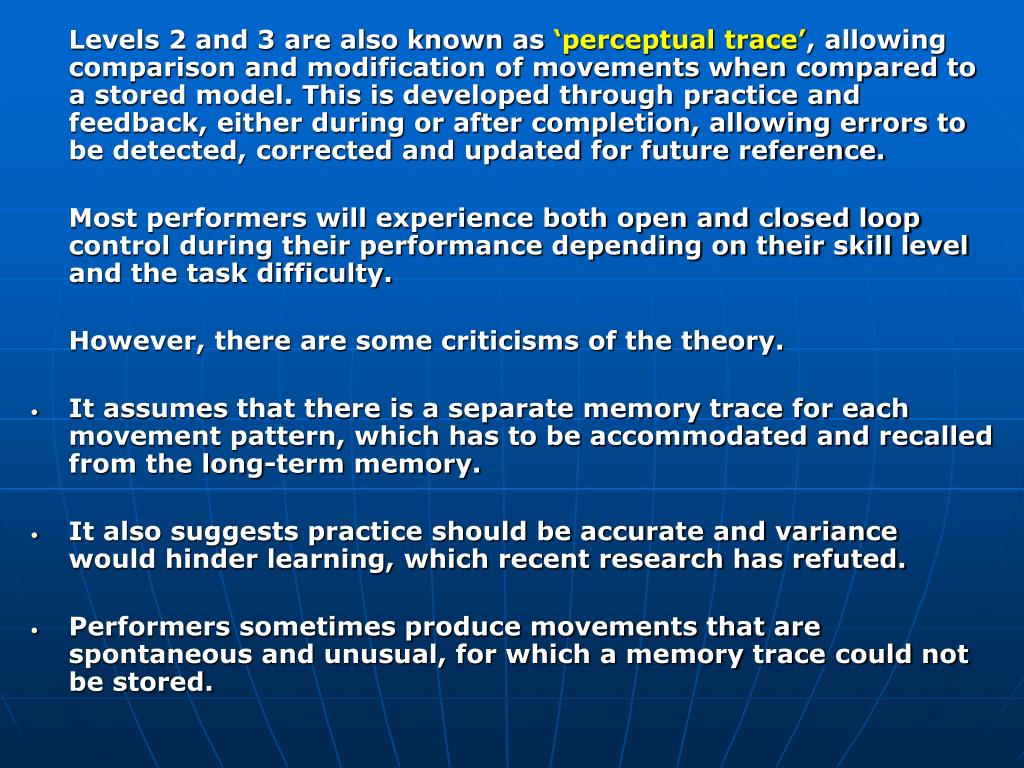 Levels 2 and 3 are also known as ‘perceptual trace’, allowing comparison and modification of movements when compared to a stored model. This is developed through practice and feedback, either during or after completion, allowing errors to be detected, corrected and updated for future reference.

Most performers will experience both open and closed loop control during their performance depending on their skill level and the task difficulty.

However, there are some criticisms of the theory.

• It assumes that there is a separate memory trace for each movement pattern, which has to be accommodated and recalled from the long-term memory.

• It also suggests practice should be accurate and variance would hinder learning, which recent research has refuted.

• Performers sometimes produce movements that are spontaneous and unusual, for which a memory trace could not be stored.